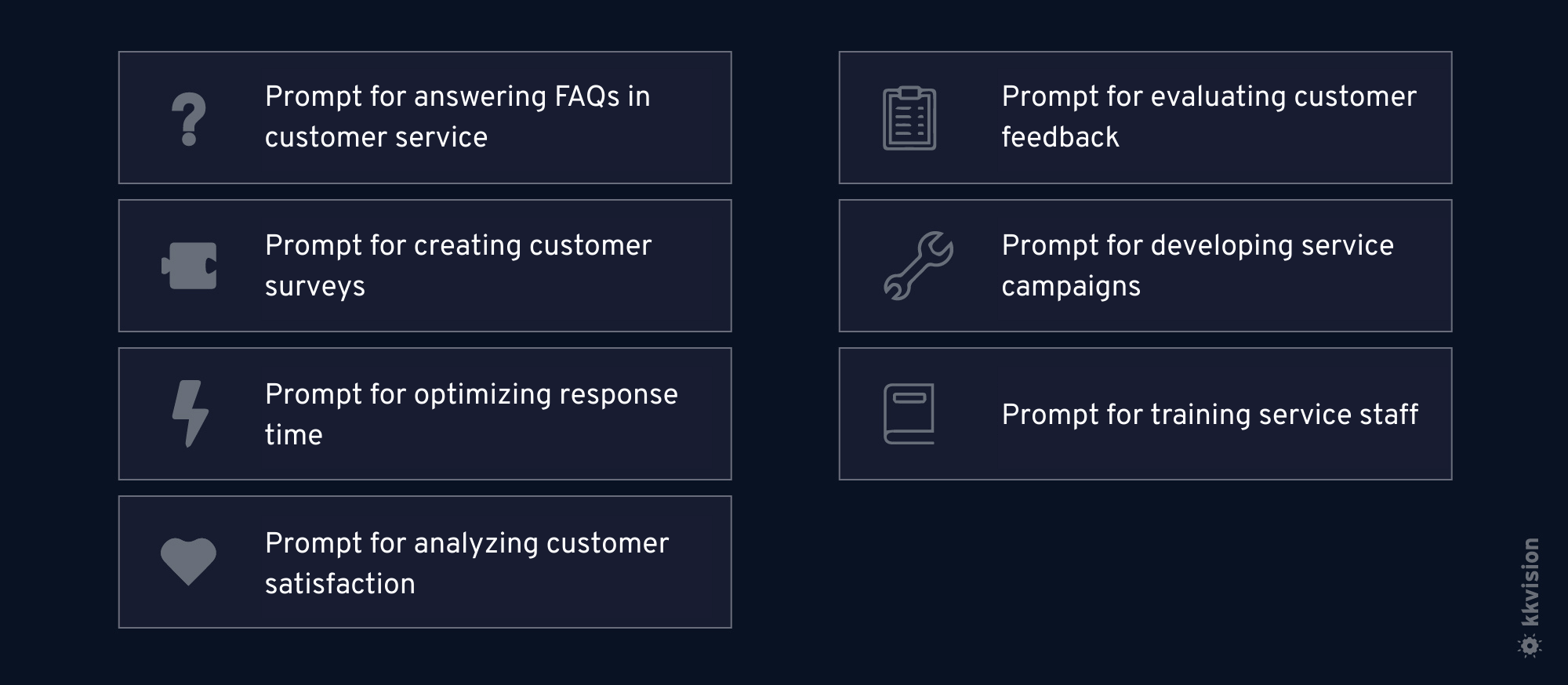 Prompt for answering FAQs in customer service

Prompt for creating customer surveys

Prompt for optimizing response time

Prompt for analyzing customer satisfaction

Prompt for evaluating customer feedback

Prompt for developing service campaigns

Prompt for training service staff

kkvision